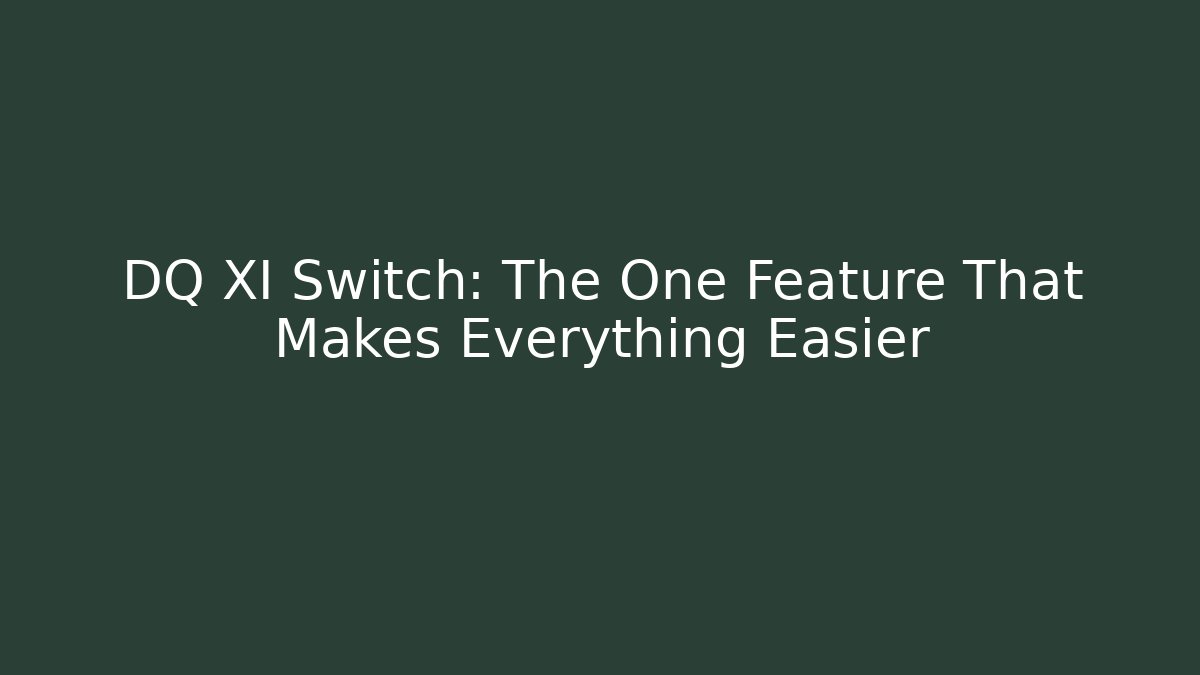 DQ XI Switch: The One Feature That Makes Everything Easier